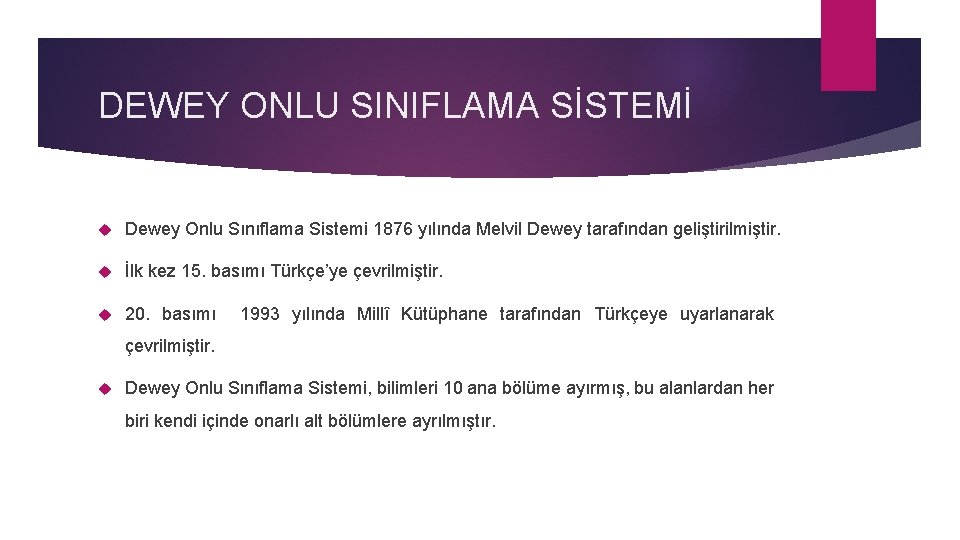 DEWEY ONLU SINIFLAMA SİSTEMİ

Dewey Onlu Sınıflama Sistemi 1876 yılında Melvil Dewey tarafından geliştirilmiştir.

İlk kez 15. basımı Türkçe'ye çevrilmiştir.

20. basımı 1993 yılında Millî Kütüphane tarafından Türkçeye uyarlanarak çevrilmiştir.

Dewey Onlu Sınıflama Sistemi, bilimleri 10 ana bölüme ayırmış, bu alanlardan her biri kendi içinde onarlı alt bölümlere ayrılmıştır.